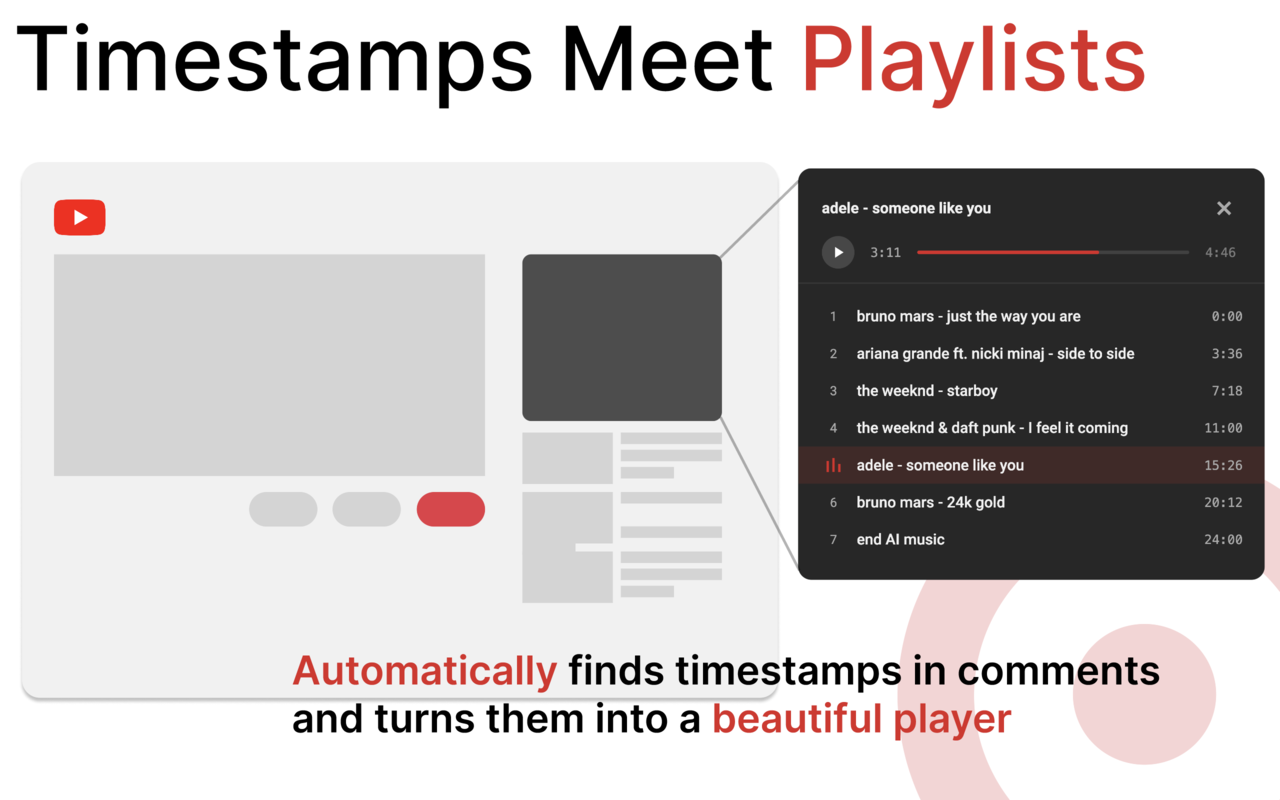 Timestamps Meet Playlists

adele - someone like you

3:11 4:46

| | | |
|---|---|---|
| 1 | bruno mars - just the way you are | 0:00 |
| 2 | ariana grande ft. nicki minaj - side to side | 3:36 |
| 3 | the weeknd - starboy | 7:18 |
| 4 | the weeknd & daft punk - I feel it coming | 11:00 |
| | adele - someone like you | 15:26 |
| 6 | bruno mars - 24k gold | 20:12 |
| 7 | end AI music | 24:00 |

Automatically finds timestamps in comments and turns them into a beautiful player